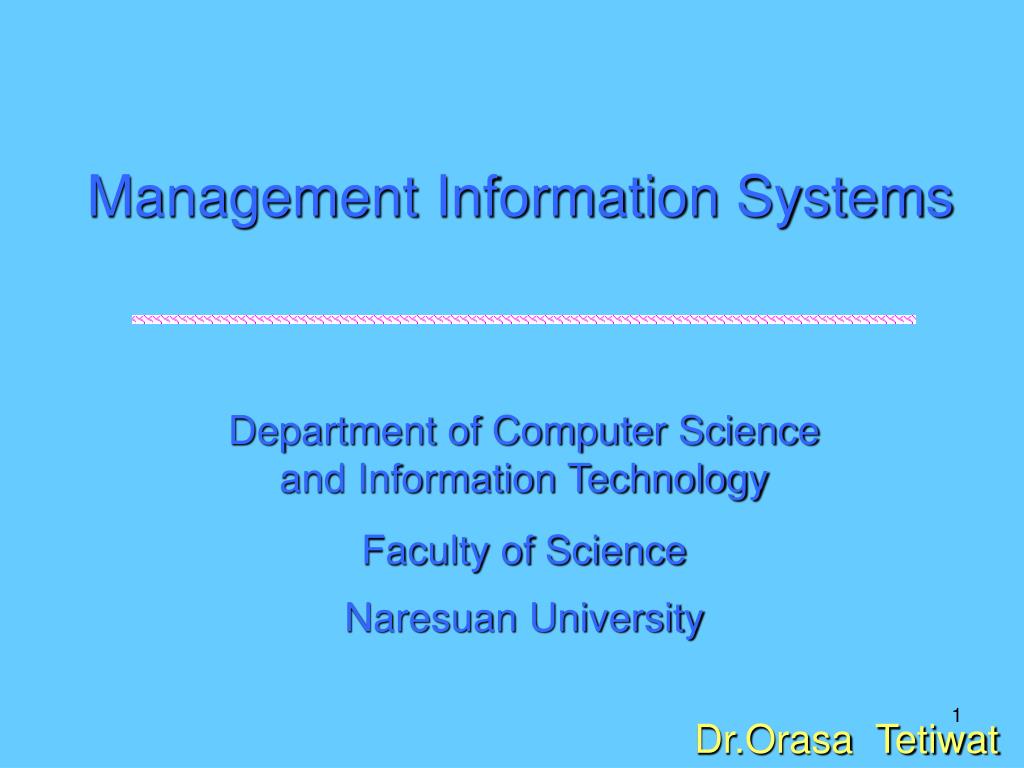 Management Information Systems

Department of Computer Science and Information Technology

Faculty of Science

Naresuan University

1

Dr.Orasa Tetiwat